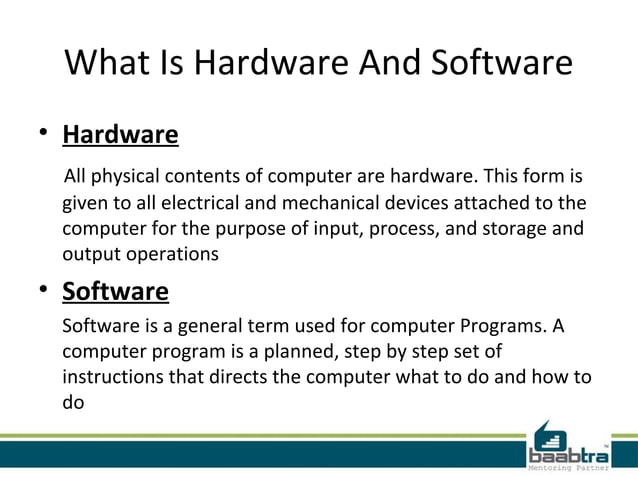 What Is Hardware And Software

• Hardware

All physical contents of computer are hardware. This form is given to all electrical and mechanical devices attached to the computer for the purpose of input, process, and storage and output operations

• Software

Software is a general term used for computer Programs. A computer program is a planned, step by step set of instructions that directs the computer what to do and how to do

baabtra™
Mentoring Partner